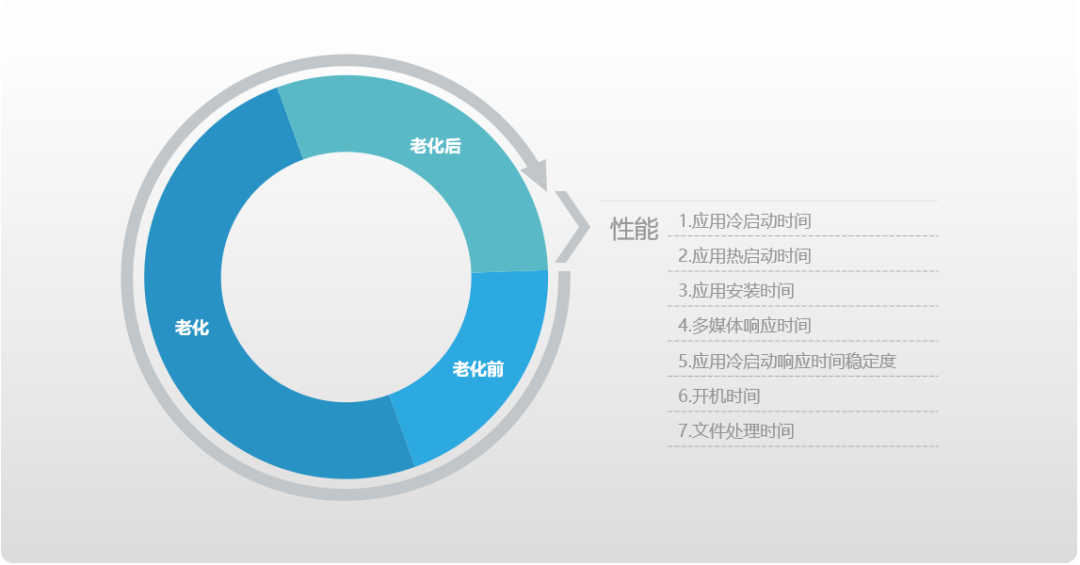 老化后

老化

老化前

性能

1.应用冷启动时间
2.应用热启动时间
3.应用安装时间
4.多媒体响应时间
5.应用冷启动响应时间稳定度
6.开机时间
7.文件处理时间